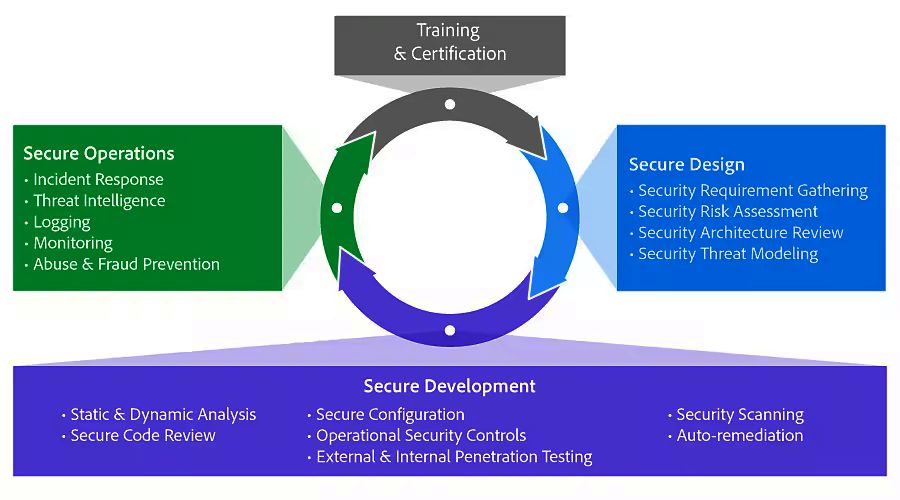 Training
& Certification

Secure Operations
• Incident Response
• Threat Intelligence
• Logging
• Monitoring
• Abuse & Fraud Prevention

Secure Design
• Security Requirement Gathering
• Security Risk Assessment
• Security Architecture Review
• Security Threat Modeling

Secure Development
• Static & Dynamic Analysis
• Secure Code Review

• Secure Configuration
• Operational Security Controls
• External & Internal Penetration Testing

• Security Scanning
• Auto-remediation